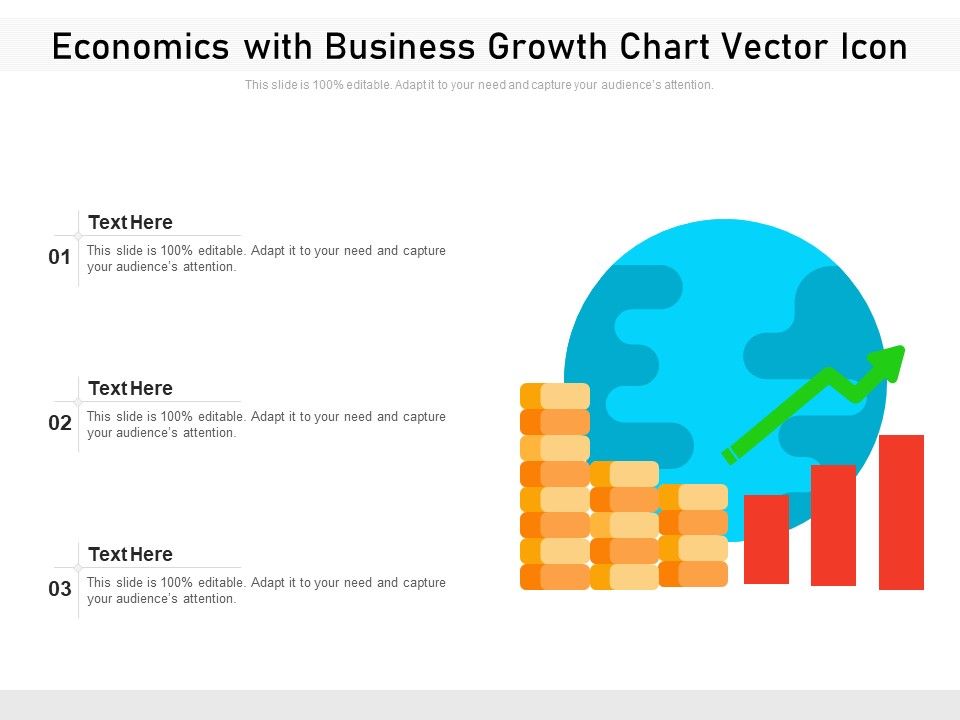 Economics with Business Growth Chart Vector Icon

This slide is 100% editable. Adapt it to your need and capture your audience's attention.

01

Text Here

This slide is 100% editable. Adapt it to your need and capture your audience's attention.

02

Text Here

This slide is 100% editable. Adapt it to your need and capture your audience's attention.

03

Text Here

This slide is 100% editable. Adapt it to your need and capture your audience's attention.